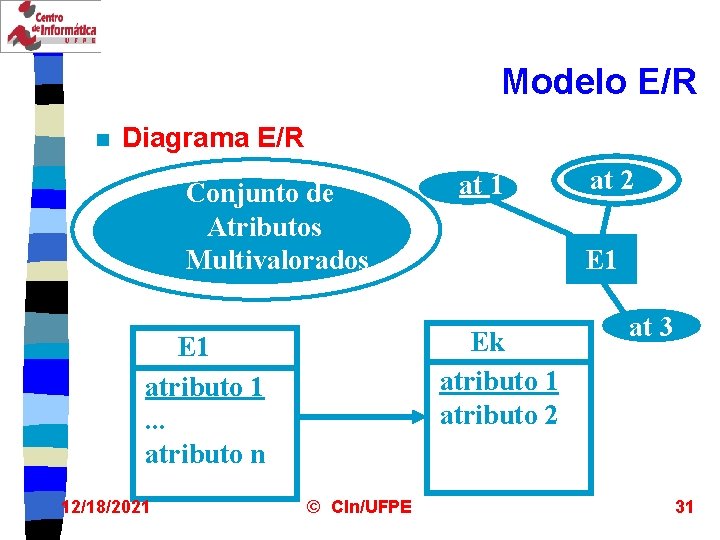 Centro de Informática UFPE

Modelo E/R

Diagrama E/R

Conjunto de Atributos Multivalorados

at 1

at 2

E1

at 3

E1

atributo 1
...
atributo n

Ek

atributo 1
atributo 2

12/18/2021

© CIn/UFPE

31